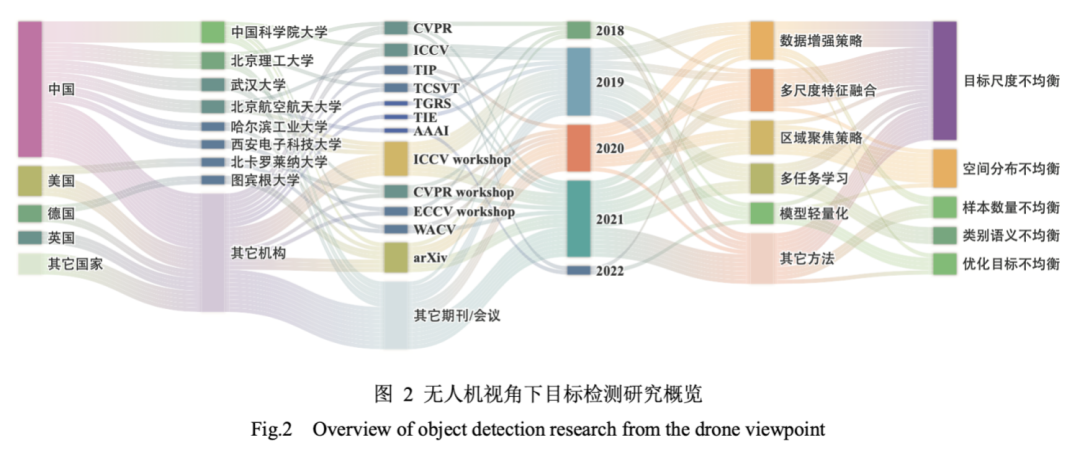 中国
美国
德国
英国
其它国家

中国科学院大学
北京理工大学
武汉大学
北京航空航天大学
哈尔滨工业大学
西安电子科技大学
北卡罗莱纳大学
图宾根大学
其它机构

CVPR
ICCV
TIP
TCSVT
TGRS
TIE
AAAI
ICCV workshop
CVPR workshop
ECCV workshop
WACV
arXiv
其它期刊/会议

2018
2019
2020
2021
2022

数据增强策略
多尺度特征融合
区域聚焦策略
多任务学习
模型轻量化
其它方法

目标尺度不均衡
空间分布不均衡
样本数量不均衡
类别语义不均衡
优化目标不均衡

图 2 无人机视角下目标检测研究概览
Fig.2 Overview of object detection research from the drone viewpoint